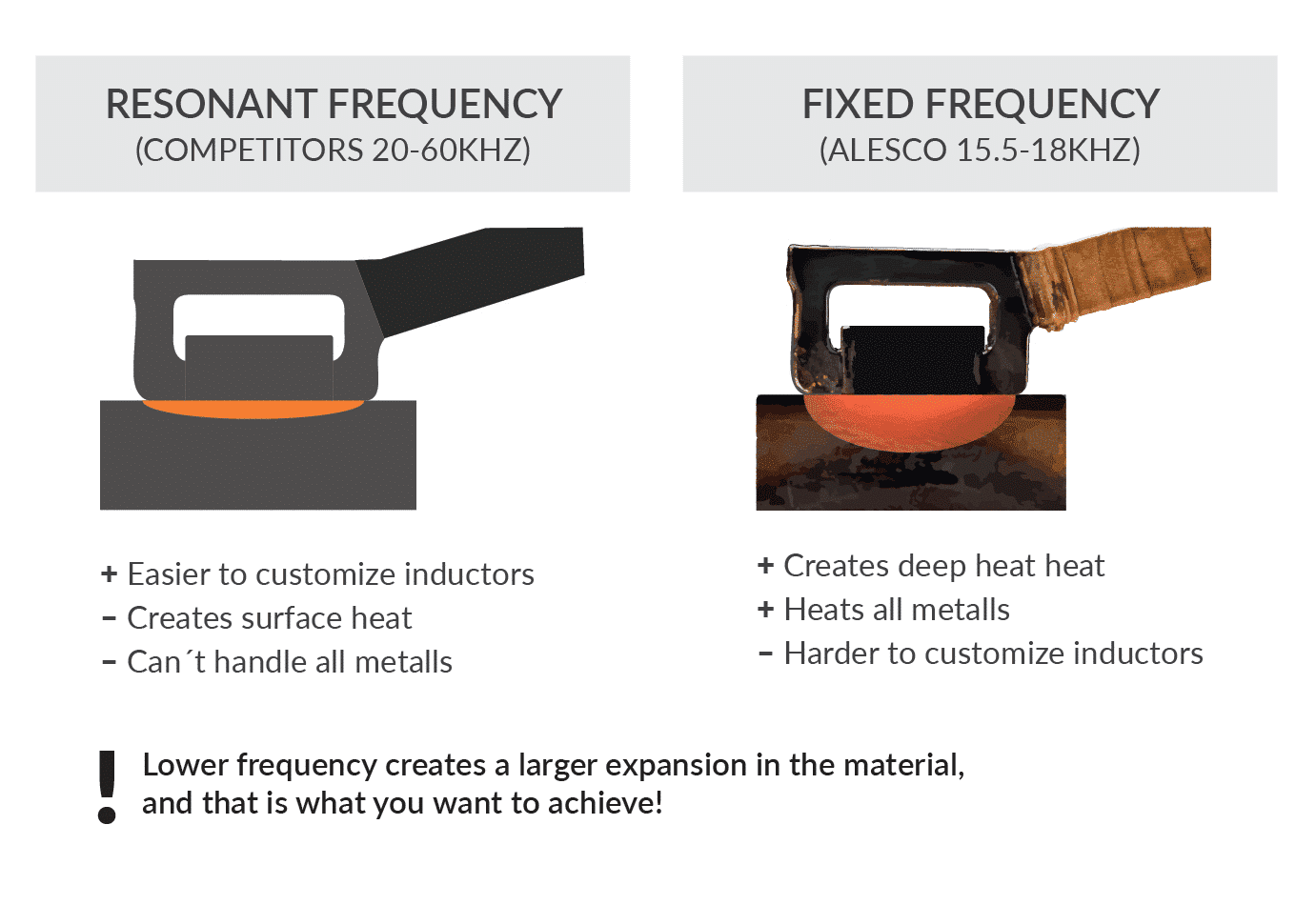 RESONANT FREQUENCY
(COMPETITORS 20-60KHZ)

+ Easier to customize inductors
- Creates surface heat
- Can´t handle all metalls

FIXED FREQUENCY
(ALESCO 15.5-18KHZ)

+ Creates deep heat heat
+ Heats all metalls
- Harder to customize inductors

!
Lower frequency creates a larger expansion in the material, and that is what you want to achieve!